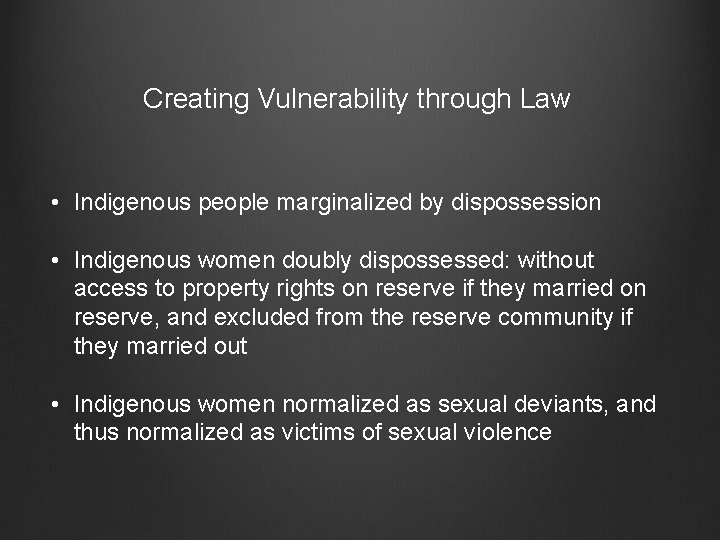 Creating Vulnerability through Law

• Indigenous people marginalized by dispossession

• Indigenous women doubly dispossessed: without access to property rights on reserve if they married on reserve, and excluded from the reserve community if they married out

• Indigenous women normalized as sexual deviants, and thus normalized as victims of sexual violence